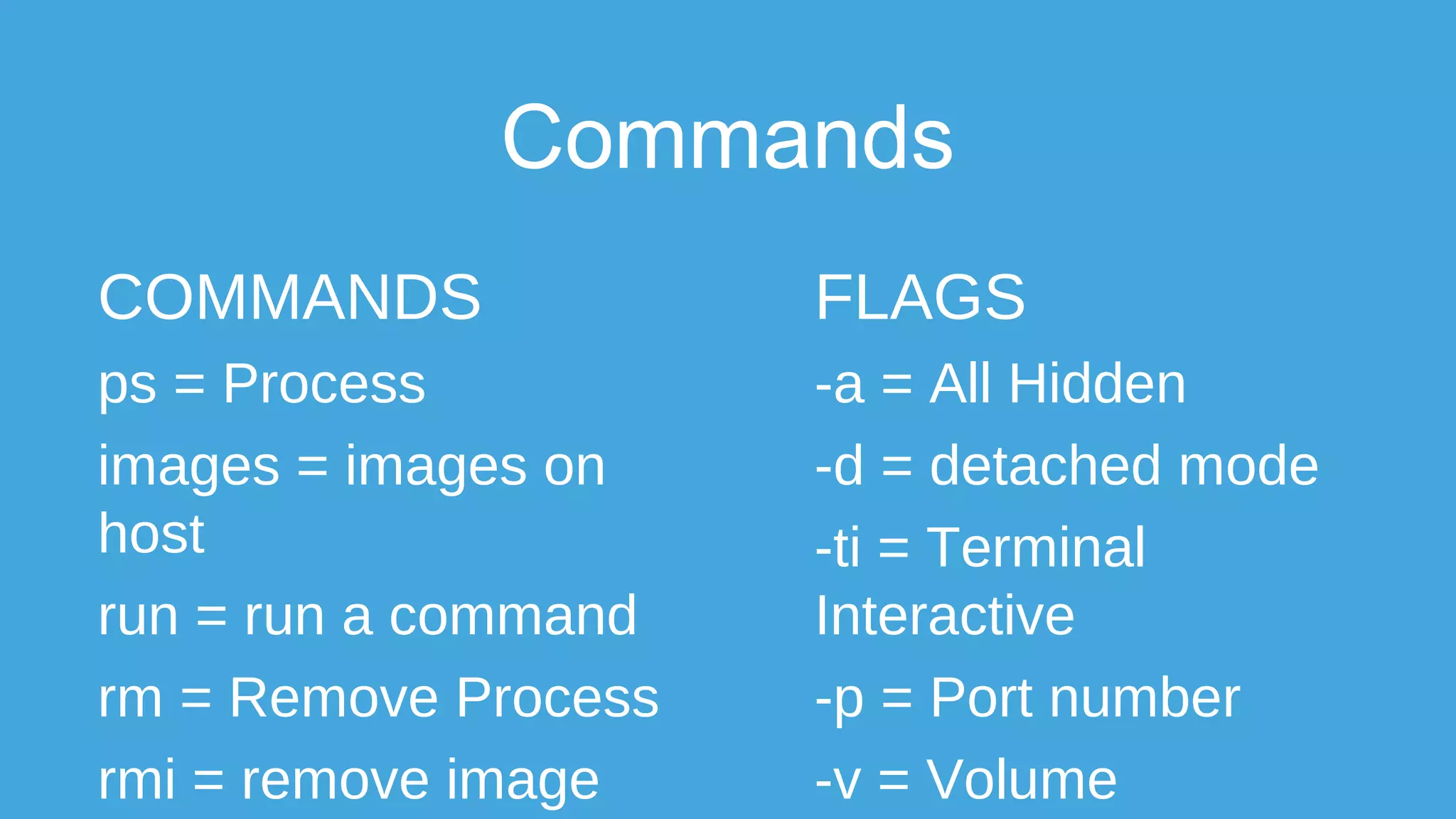 Commands

COMMANDS

ps = Process

images = images on host

run = run a command

rm = Remove Process

rmi = remove image

FLAGS

-a = All Hidden

-d = detached mode

-ti = Terminal Interactive

-p = Port number

-v = Volume